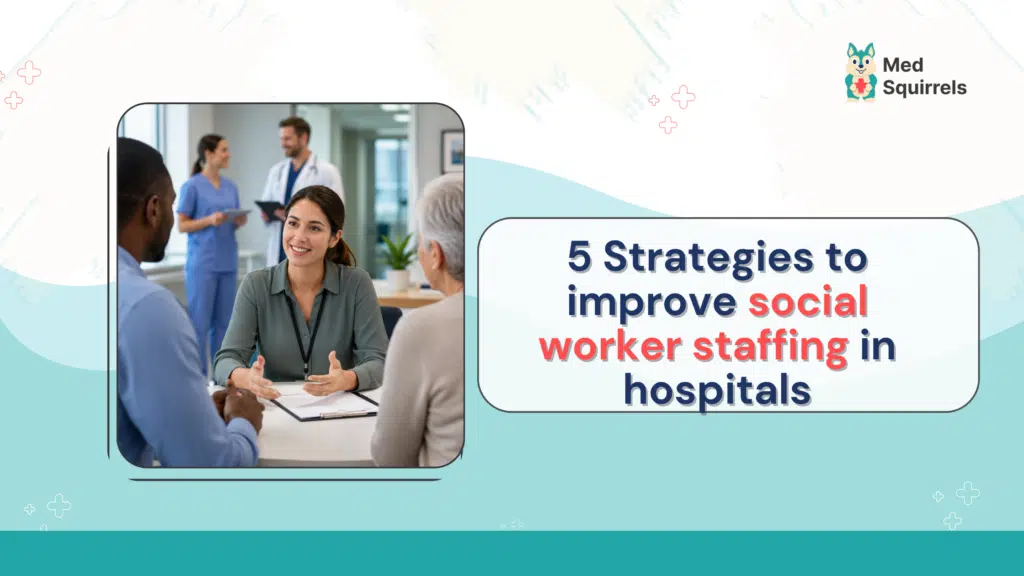 Med
Squirrels

5 Strategies to improve social worker staffing in hospitals